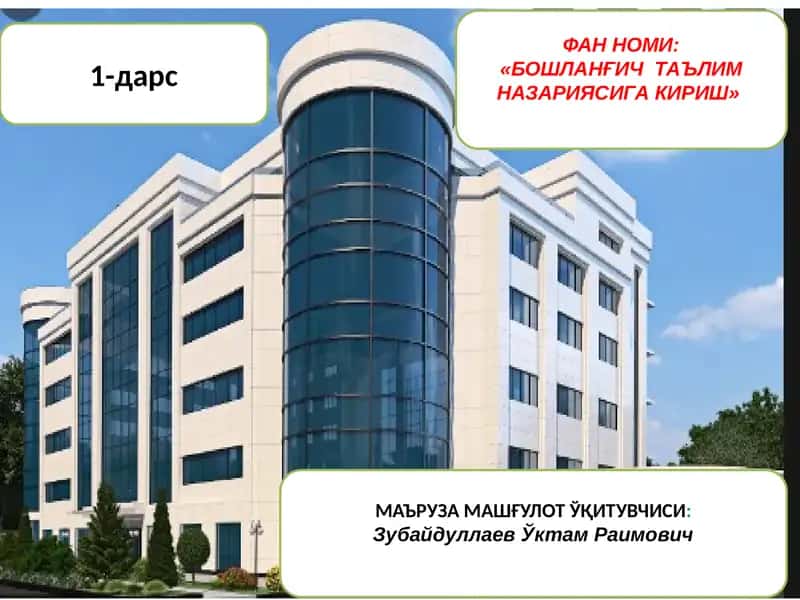 1-дарс

ФАН НОМИ:
«БОШЛАНҒИЧ ТАЪЛИМ НАЗАРИЯСИГА КИРИШ»

МАЪРУЗА МАШҒУЛОТ ЎҚИТУВЧИСИ:
Зубайдуллаев Ўктам Раимович